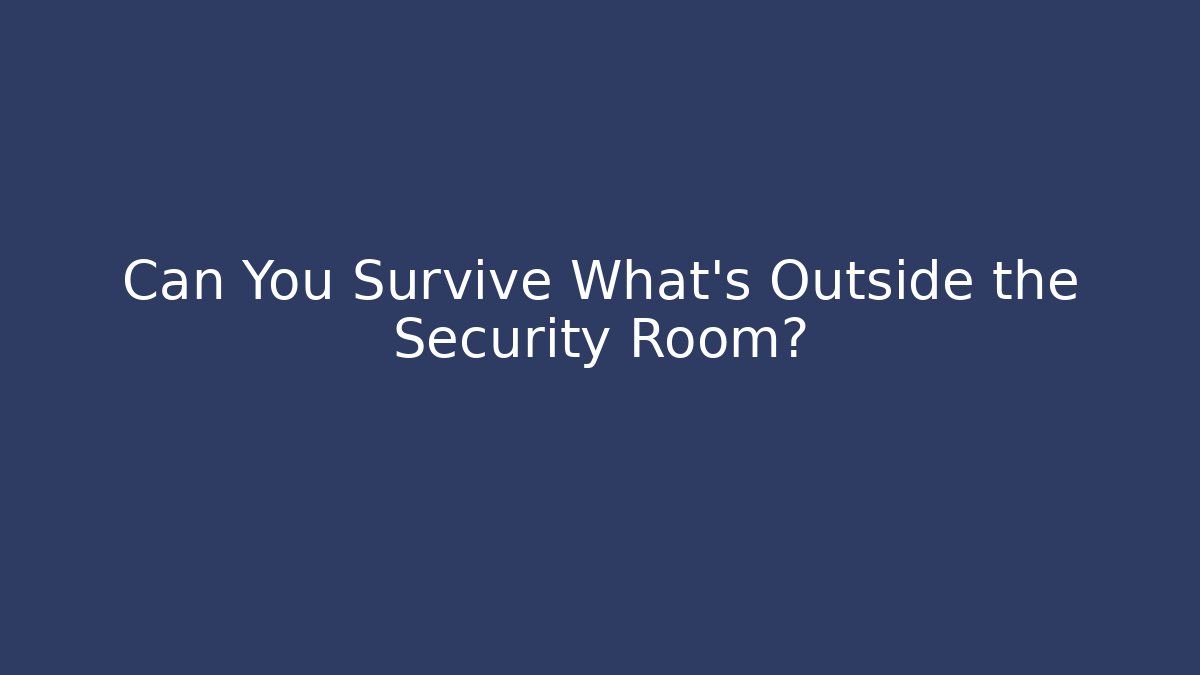 Can You Survive What's Outside the Security Room?